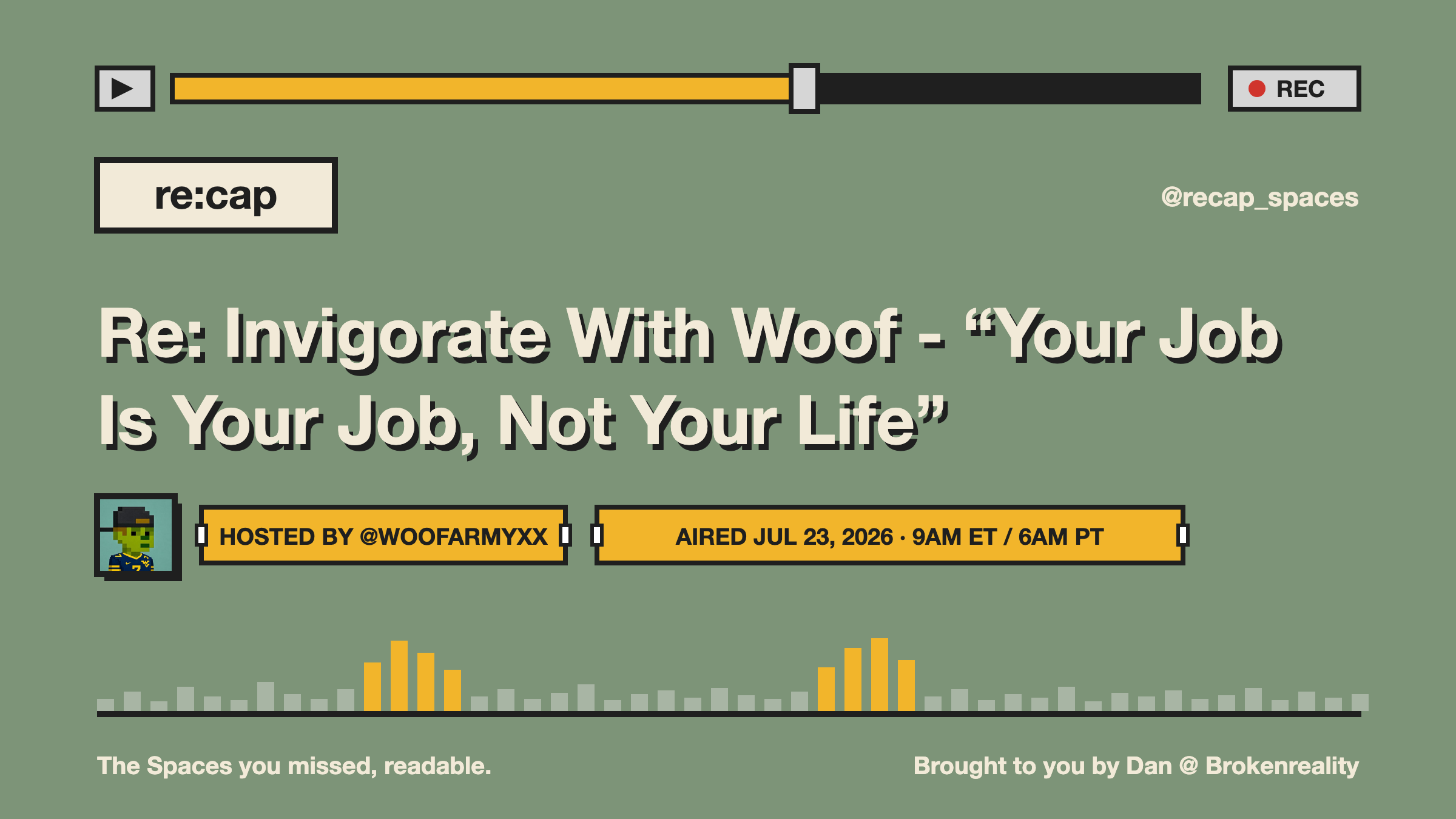 REC

re:cap

@recap_spaces

Re: Invigorate With Woof - “Your Job Is Your Job, Not Your Life”

HOSTED BY @WOOFARMYXX

AIRED JUL 23, 2026 · 9AM ET / 6AM PT

The Spaces you missed, readable.

Brought to you by Dan @ Brokenreality